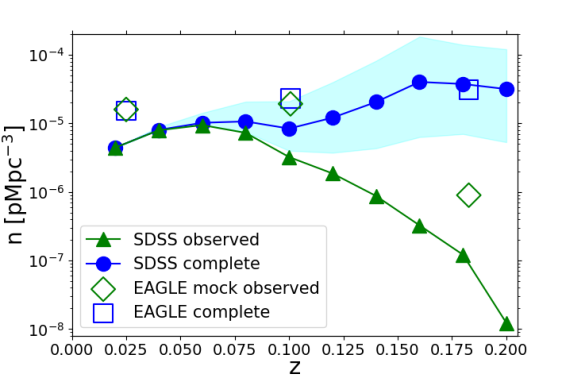 $10^{-4}$
$10^{-5}$
$10^{-6}$
$10^{-7}$
$10^{-8}$

n [pMpc$^{-3}$]

SDSS observed
SDSS complete
EAGLE mock observed
EAGLE complete

0.000 0.025 0.050 0.075 0.100 0.125 0.150 0.175 0.200

z